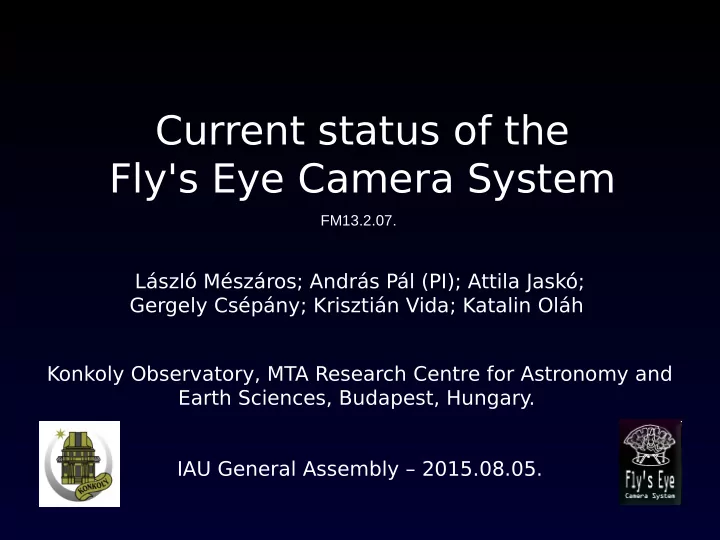 Current status of the Fly's Eye Camera System

FM13.2.07.

László Mészáros; András Pál (PI); Attila Jaskó; Gergely Csépány; Krisztián Vida; Katalin Oláh

Konkoly Observatory, MTA Research Centre for Astronomy and Earth Sciences, Budapest, Hungary.

KONKOLY

IAU General Assembly – 2015.08.05.

Fly's Eye
Camera System